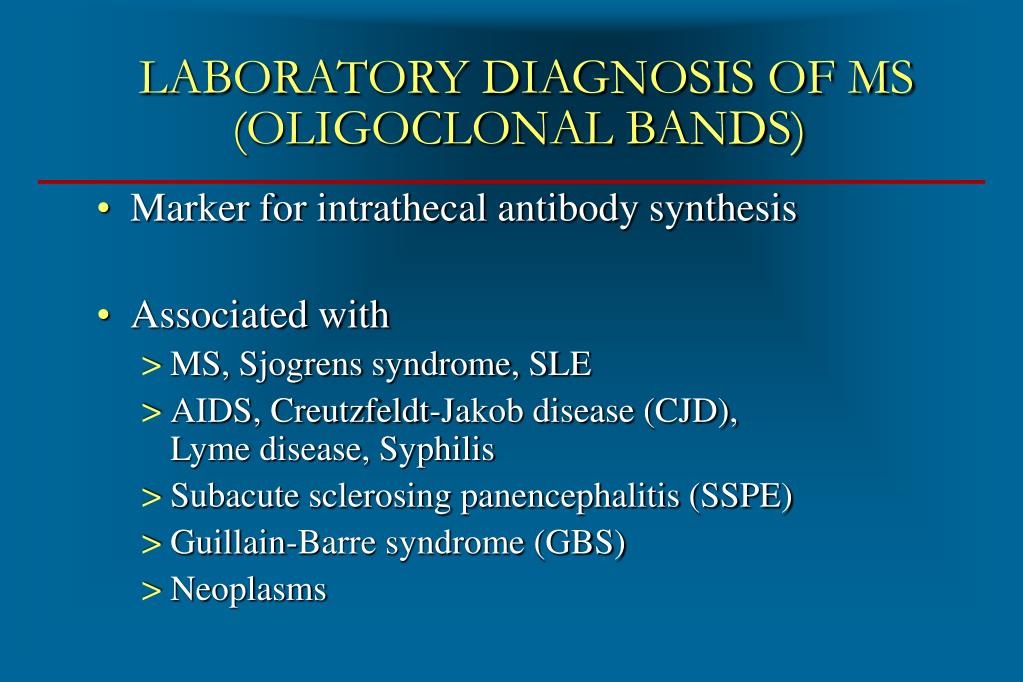 LABORATORY DIAGNOSIS OF MS (OLIGOCLONAL BANDS)

• Marker for intrathecal antibody synthesis

• Associated with
> MS, Sjogrens syndrome, SLE
> AIDS, Creutzfeldt-Jakob disease (CJD), Lyme disease, Syphilis
> Subacute sclerosing panencephalitis (SSPE)
> Guillain-Barre syndrome (GBS)
> Neoplasms